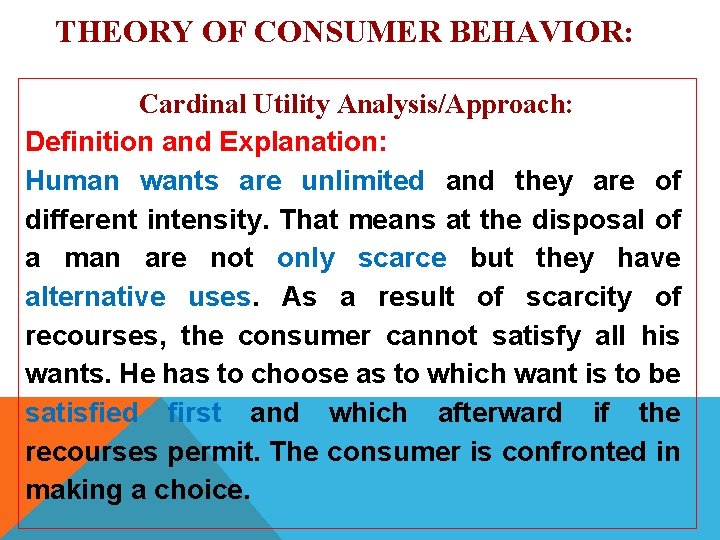 THEORY OF CONSUMER BEHAVIOR:

Cardinal Utility Analysis/Approach:

Definition and Explanation:

Human wants are unlimited and they are of different intensity. That means at the disposal of a man are not only scarce but they have alternative uses. As a result of scarcity of recourses, the consumer cannot satisfy all his wants. He has to choose as to which want is to be satisfied first and which afterward if the recourses permit. The consumer is confronted in making a choice.